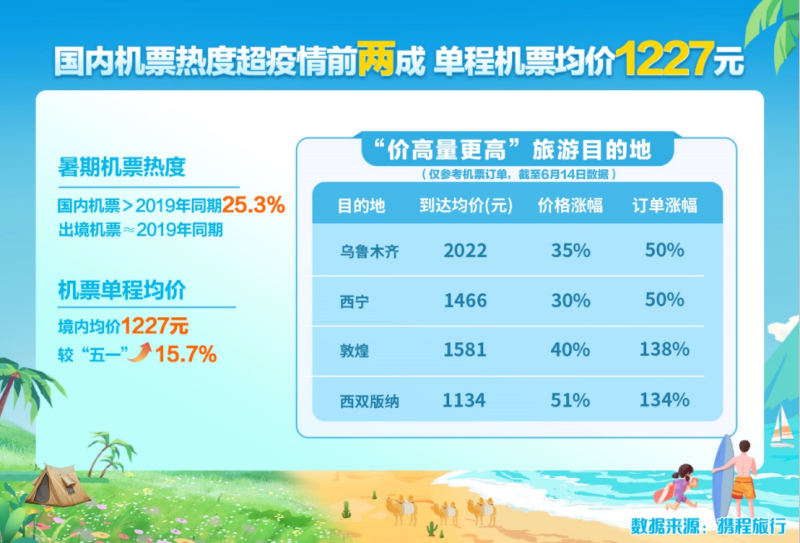 国内机票热度超疫情前两成 单程机票均价1227元

暑期机票热度

国内机票＞2019年同期25.3%
出境机票≈2019年同期

机票单程均价

境内均价1227元
较“五一”15.7%

“价高量更高”旅游目的地

（仅参考机票订单，截至6月14日数据）

| 目的地 | 到达均价(元) | 价格涨幅 | 订单涨幅 |
|---|---|---|---|
| 乌鲁木齐 | 2022 | 35% | 50% |
| 西宁 | 1466 | 30% | 50% |
| 敦煌 | 1581 | 40% | 138% |
| 西双版纳 | 1134 | 51% | 134% |

数据来源：携程旅行